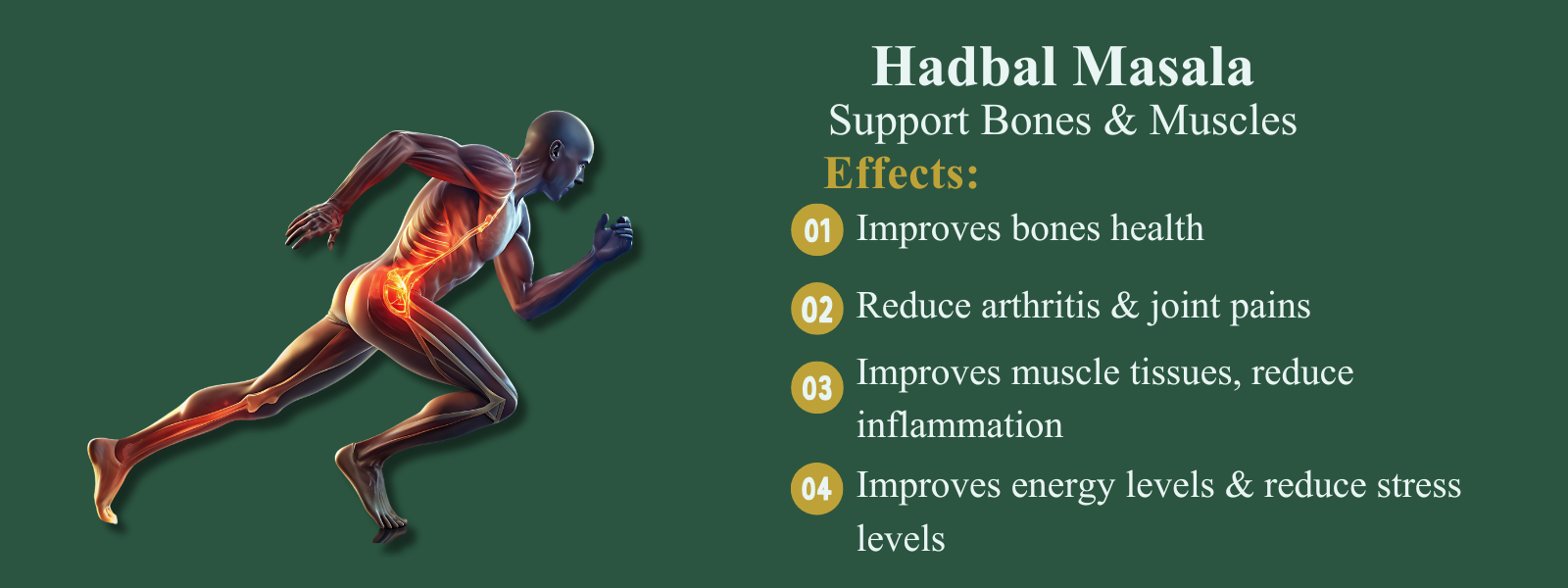 Hadbal Masala
Support Bones & Muscles
Effects:

01 Improves bones health

02 Reduce arthritis & joint pains

03 Improves muscle tissues, reduce inflammation

04 Improves energy levels & reduce stress levels